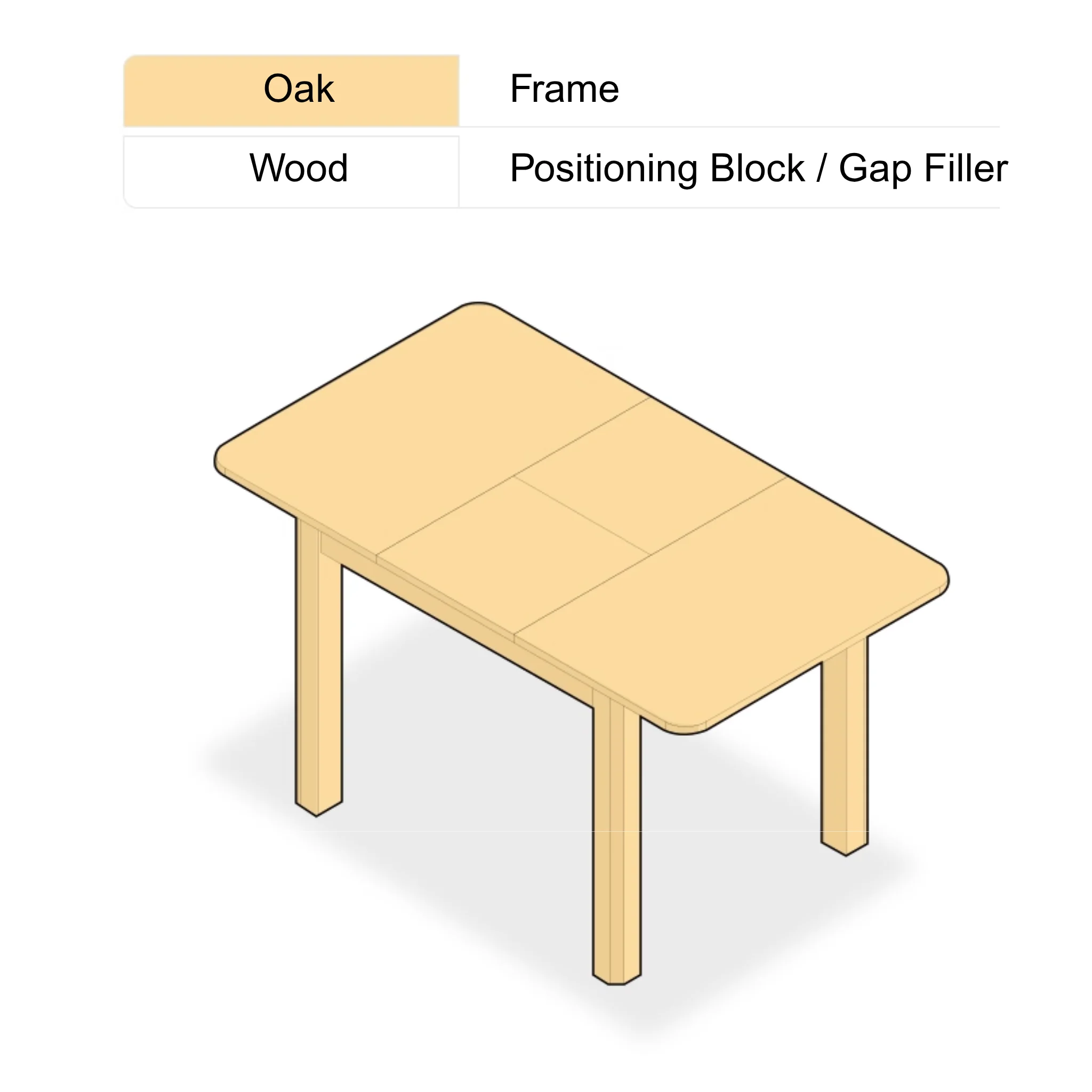 | Oak | Frame |
|---|---|
| Wood | Positioning Block / Gap Filler |